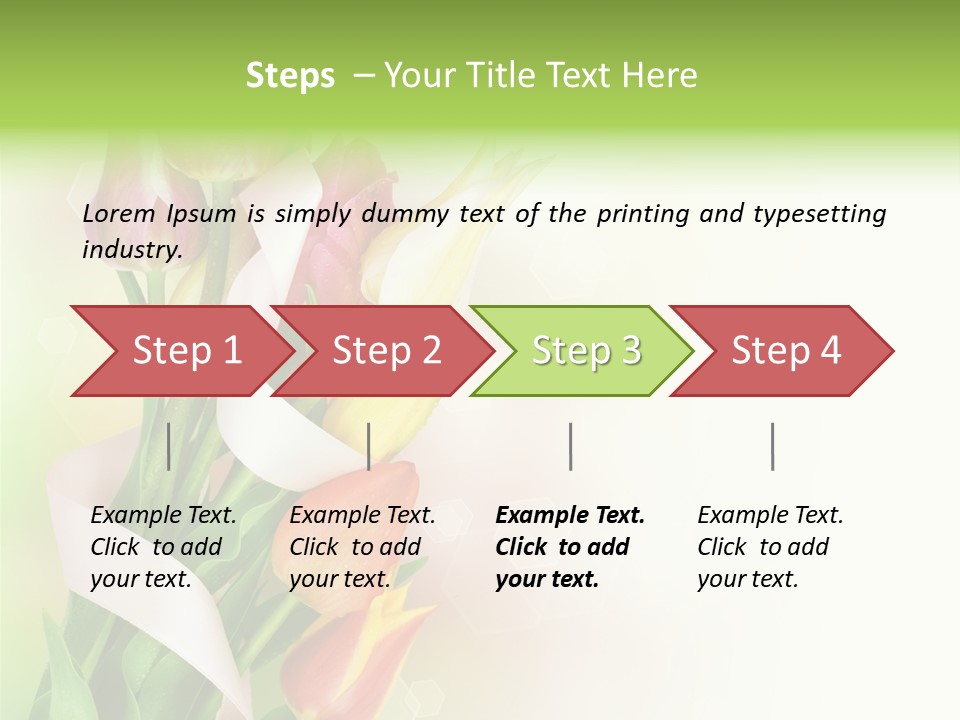 Steps – Your Title Text Here

Lorem Ipsum is simply dummy text of the printing and typesetting industry.

Step 1

Step 2

Step 3

Step 4

Example Text. Click to add your text.

Example Text. Click to add your text.

Example Text. Click to add your text.

Example Text. Click to add your text.